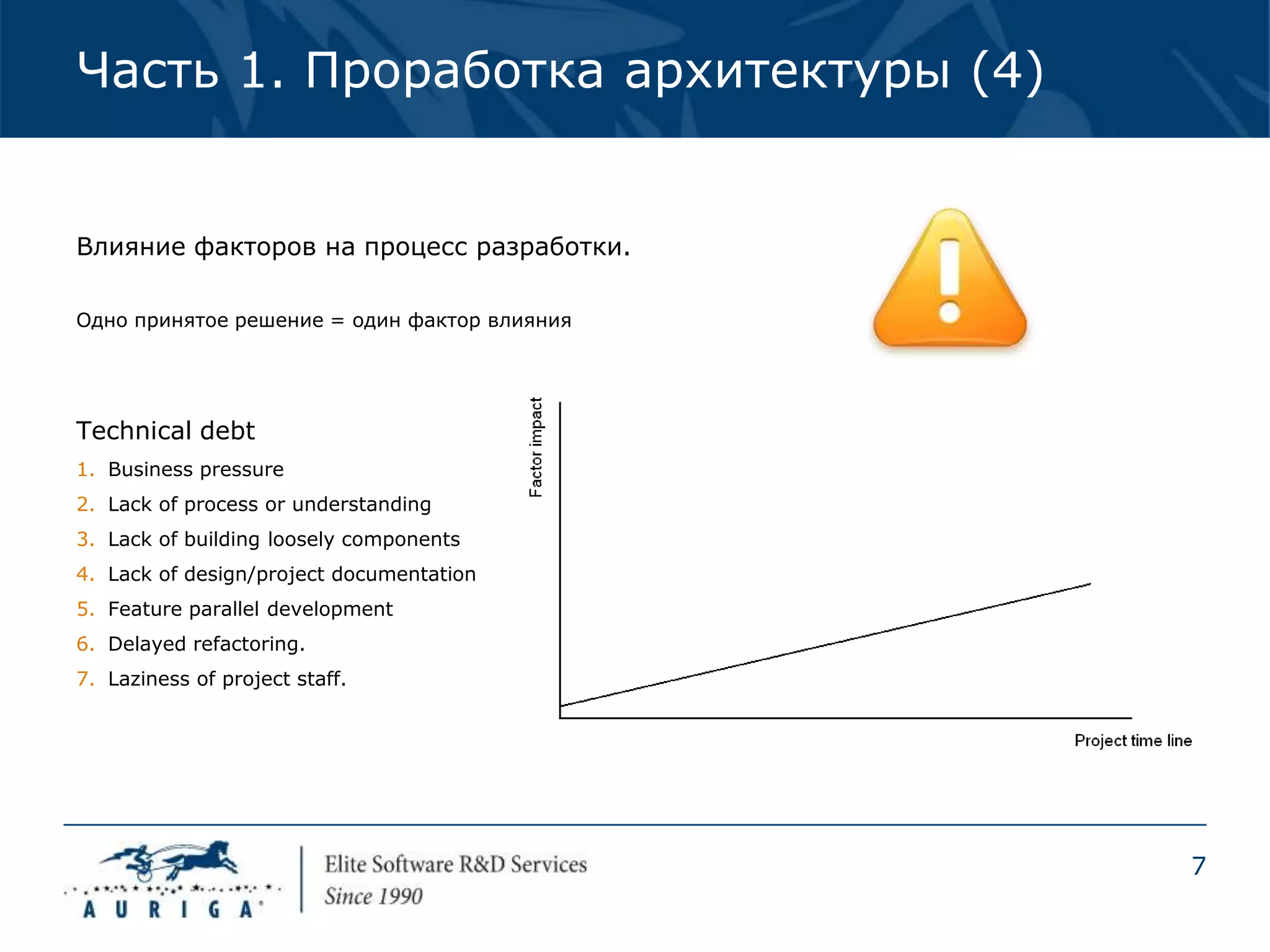 Часть 1. Проработка архитектуры (4)

Влияние факторов на процесс разработки.

Одно принятое решение = один фактор влияния

Technical debt

1. Business pressure
2. Lack of process or understanding
3. Lack of building loosely components
4. Lack of design/project documentation
5. Feature parallel development
6. Delayed refactoring.
7. Laziness of project staff.

Factor impact

Project time line

AURIGA

Elite Software R&D Services
Since 1990

7